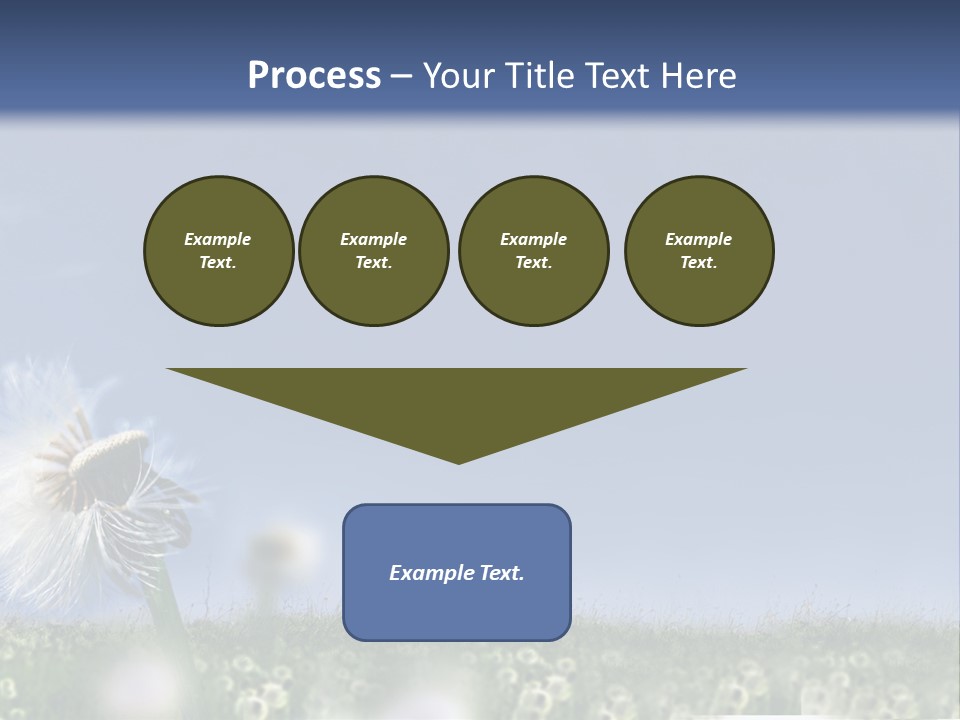 Process – Your Title Text Here

Example Text.

Example Text.

Example Text.

Example Text.

Example Text.